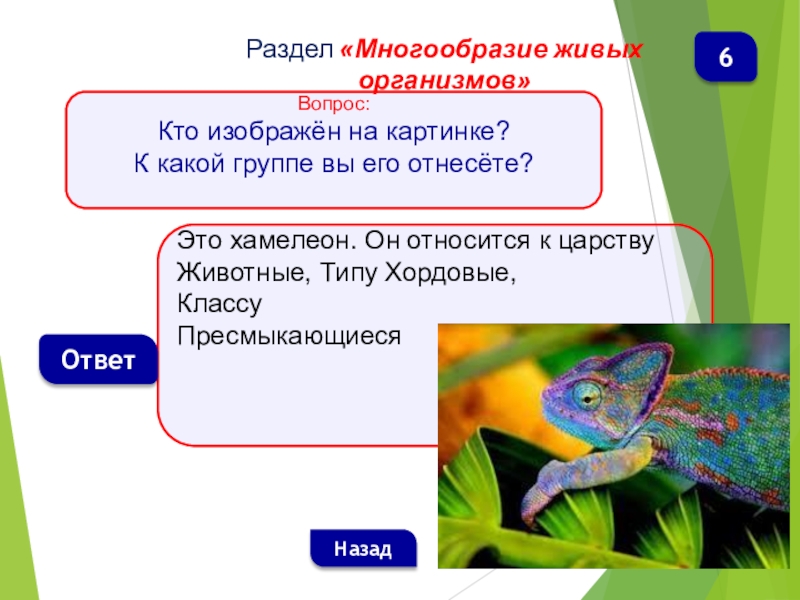 Раздел «Многообразие живых организмов»

6

Вопрос:
Кто изображён на картинке?
К какой группе вы его отнесёте?

Это хамелеон. Он относится к царству Животные, Типу Хордовые,
Классу
Пресмыкающиеся

Ответ

Назад